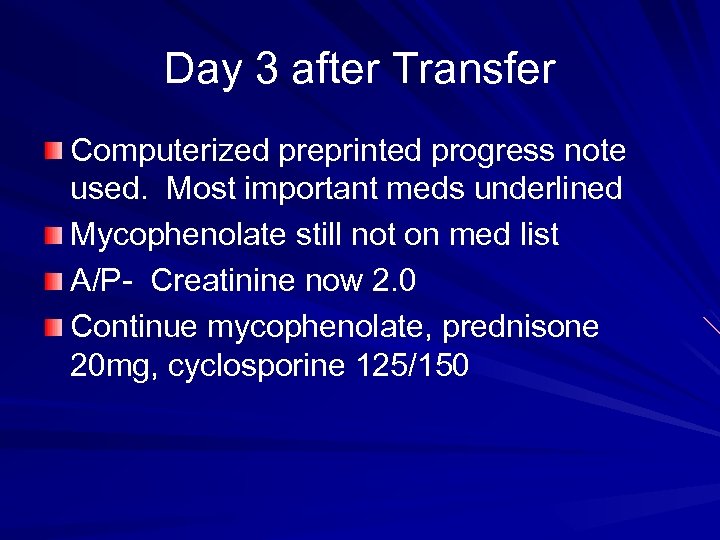 Day 3 after Transfer

Computerized preprinted progress note used.  Most important meds underlined

Mycophenolate still not on med list

A/P-  Creatinine now 2.0

Continue mycophenolate, prednisone 20mg, cyclosporine 125/150